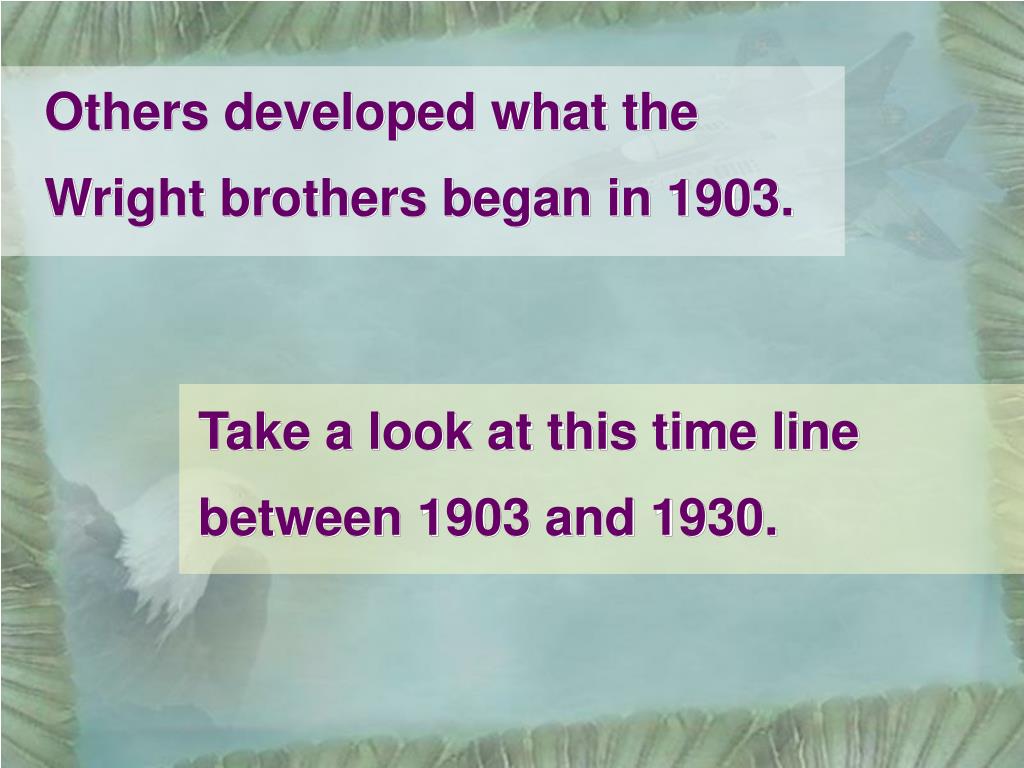 Others developed what the Wright brothers began in 1903.

Take a look at this time line between 1903 and 1930.